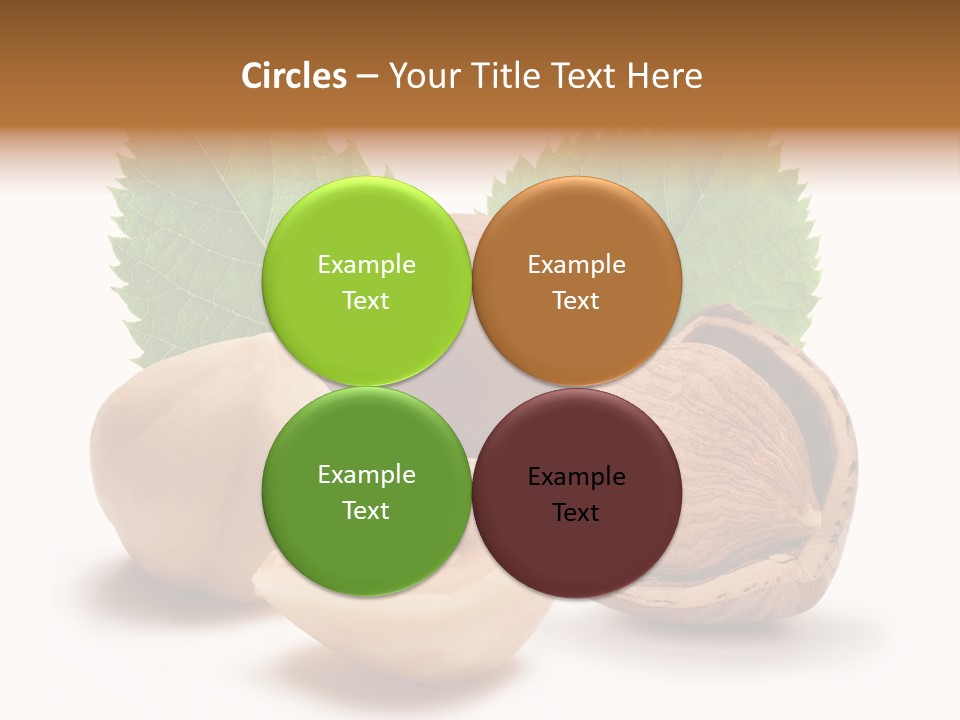 Circles – Your Title Text Here

Example Text

Example Text

Example Text

Example Text